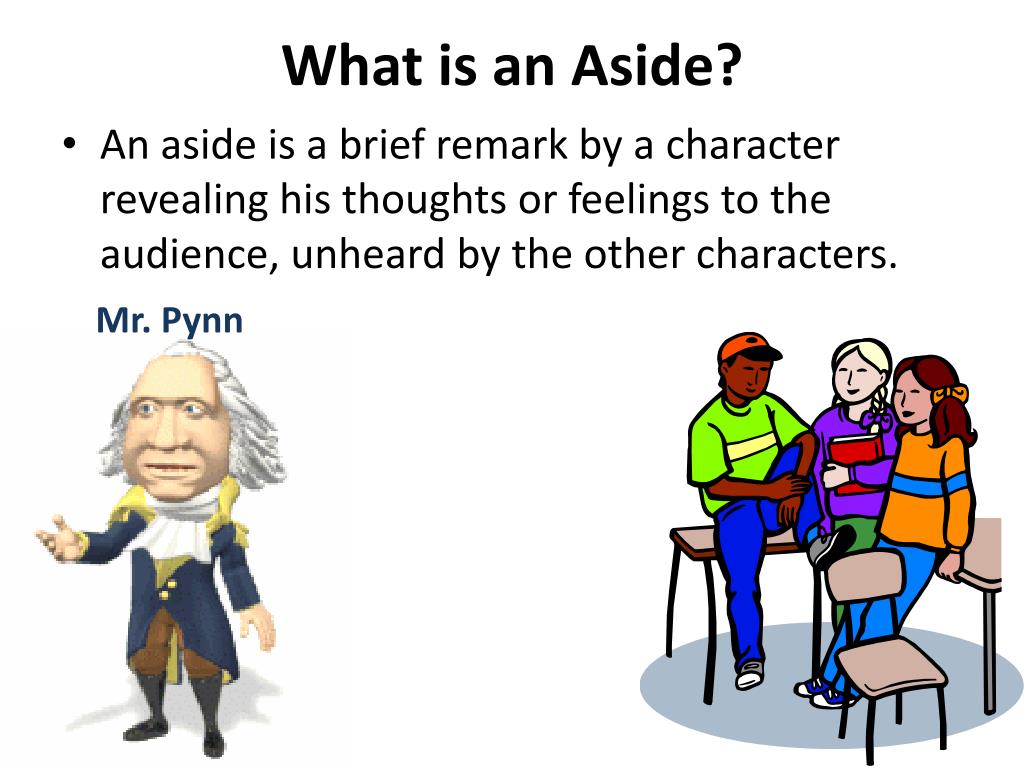 What is an Aside?

• An aside is a brief remark by a character revealing his thoughts or feelings to the audience, unheard by the other characters.

Mr. Pynn